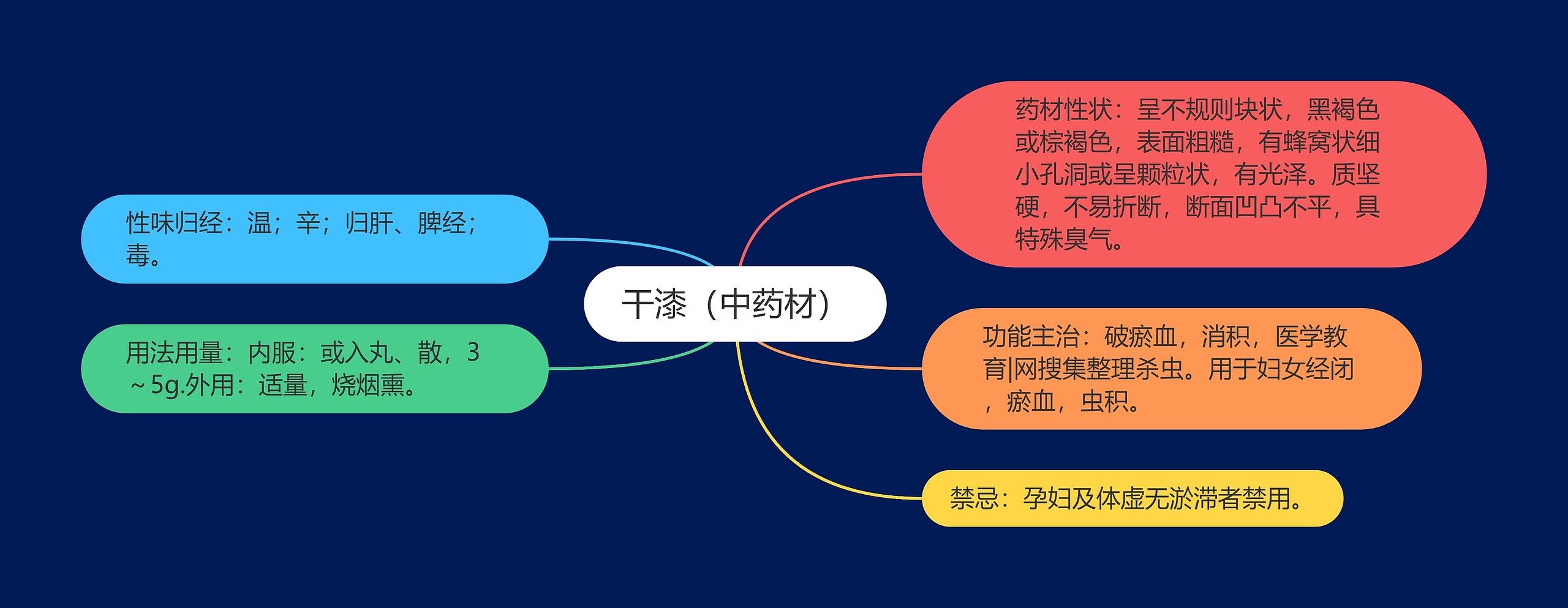 干漆（中药材）

性味归经：温；辛；归肝、脾经；毒。

用法用量：内服：或入丸、散，3～5g.外用：适量，烧烟熏。

药材性状：呈不规则块状，黑褐色或棕褐色，表面粗糙，有蜂窝状细小孔洞或呈颗粒状，有光泽。质坚硬，不易折断，断面凹凸不平，具特殊臭气。

功能主治：破瘀血，消积，医学教育|网搜集整理杀虫。用于妇女经闭，瘀血，虫积。

禁忌：孕妇及体虚无淤滞者禁用。